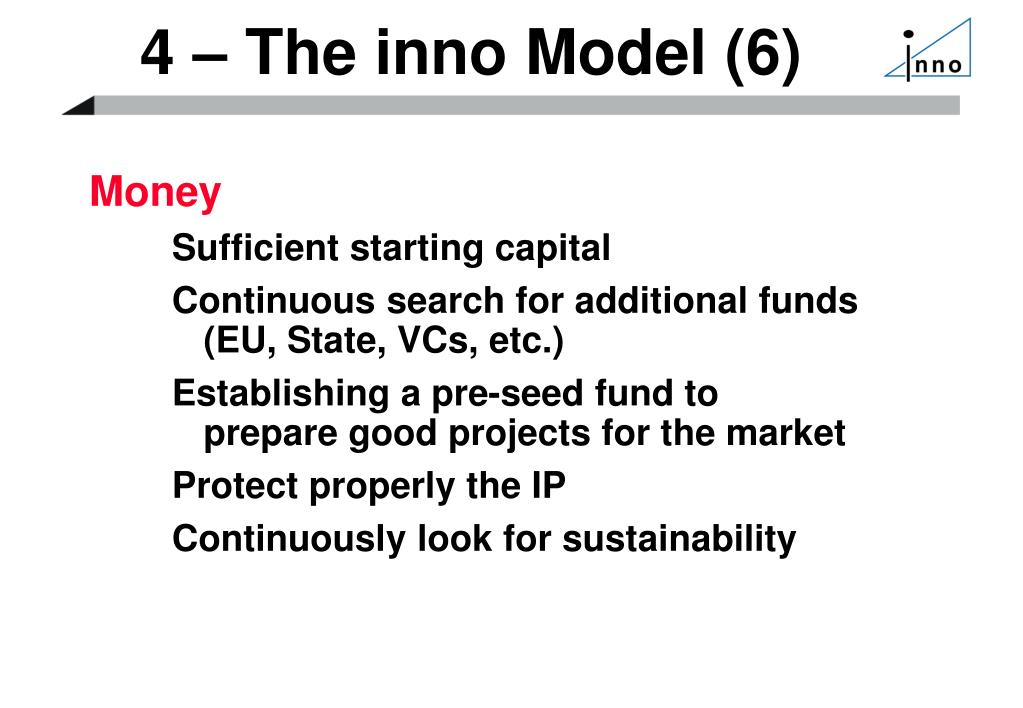 4 – The inno Model (6)

inno

Money

Sufficient starting capital

Continuous search for additional funds (EU, State, VCs, etc.)

Establishing a pre-seed fund to prepare good projects for the market

Protect properly the IP

Continuously look for sustainability